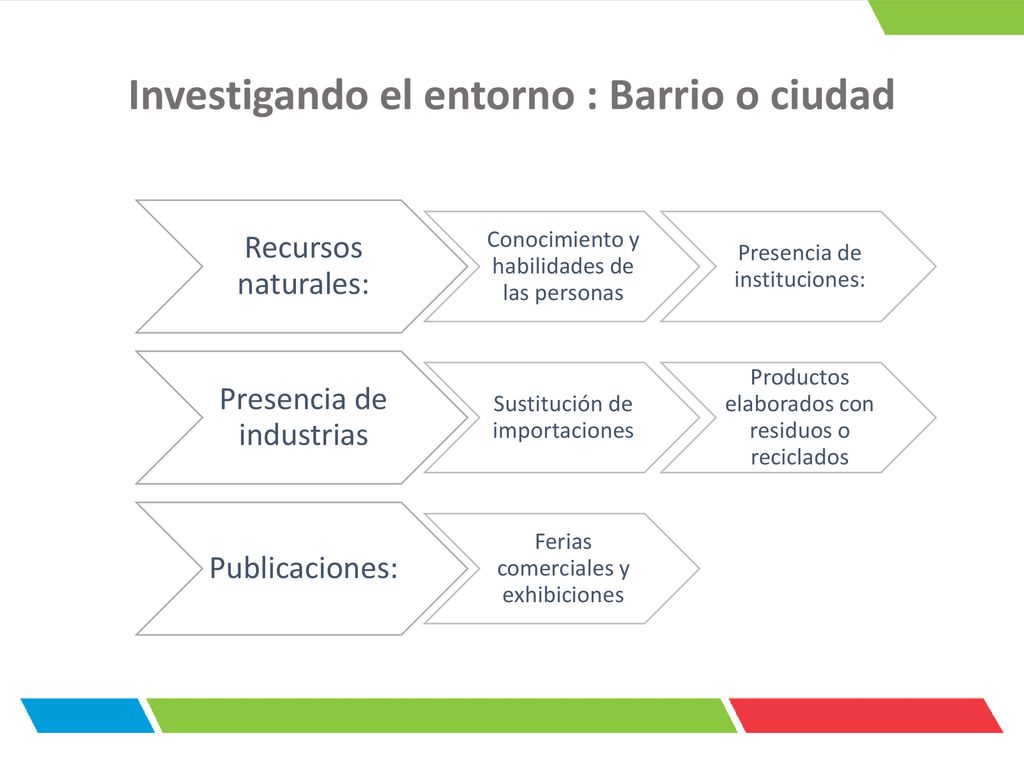 Investigando el entorno : Barrio o ciudad

Recursos naturales:

Conocimiento y habilidades de las personas

Presencia de instituciones:

Presencia de industrias

Sustitución de importaciones

Productos elaborados con residuos o reciclados

Publicaciones:

Ferias comerciales y exhibiciones